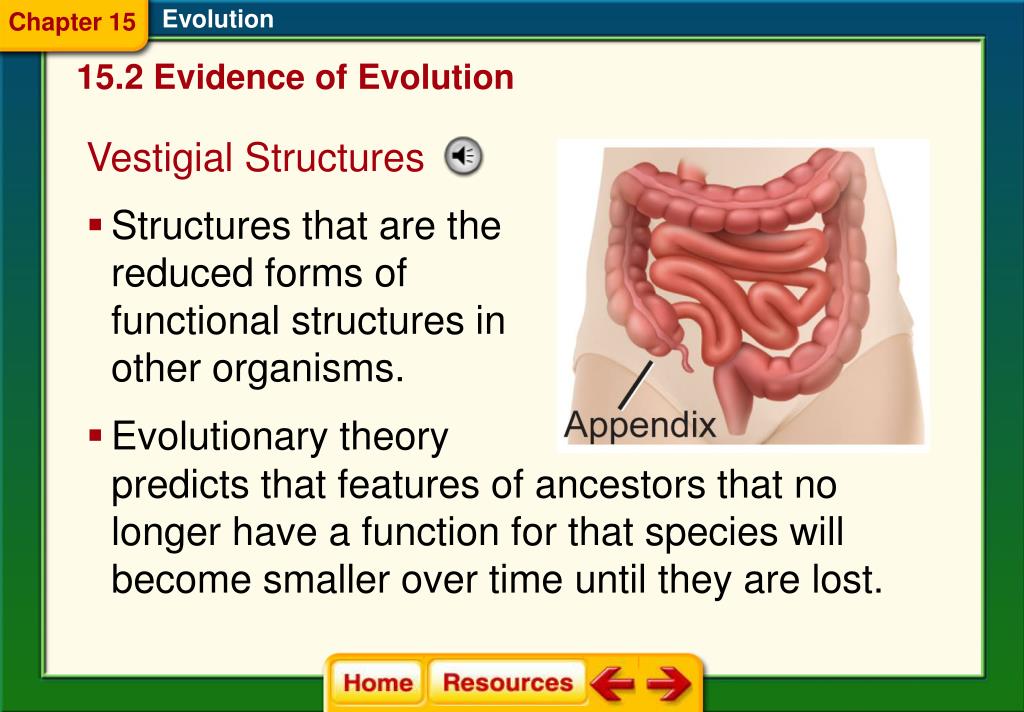 Chapter 15 Evolution

15.2 Evidence of Evolution

Vestigial Structures

▪ Structures that are the reduced forms of functional structures in other organisms.

Appendix

▪ Evolutionary theory predicts that features of ancestors that no longer have a function for that species will become smaller over time until they are lost.

Home Resources